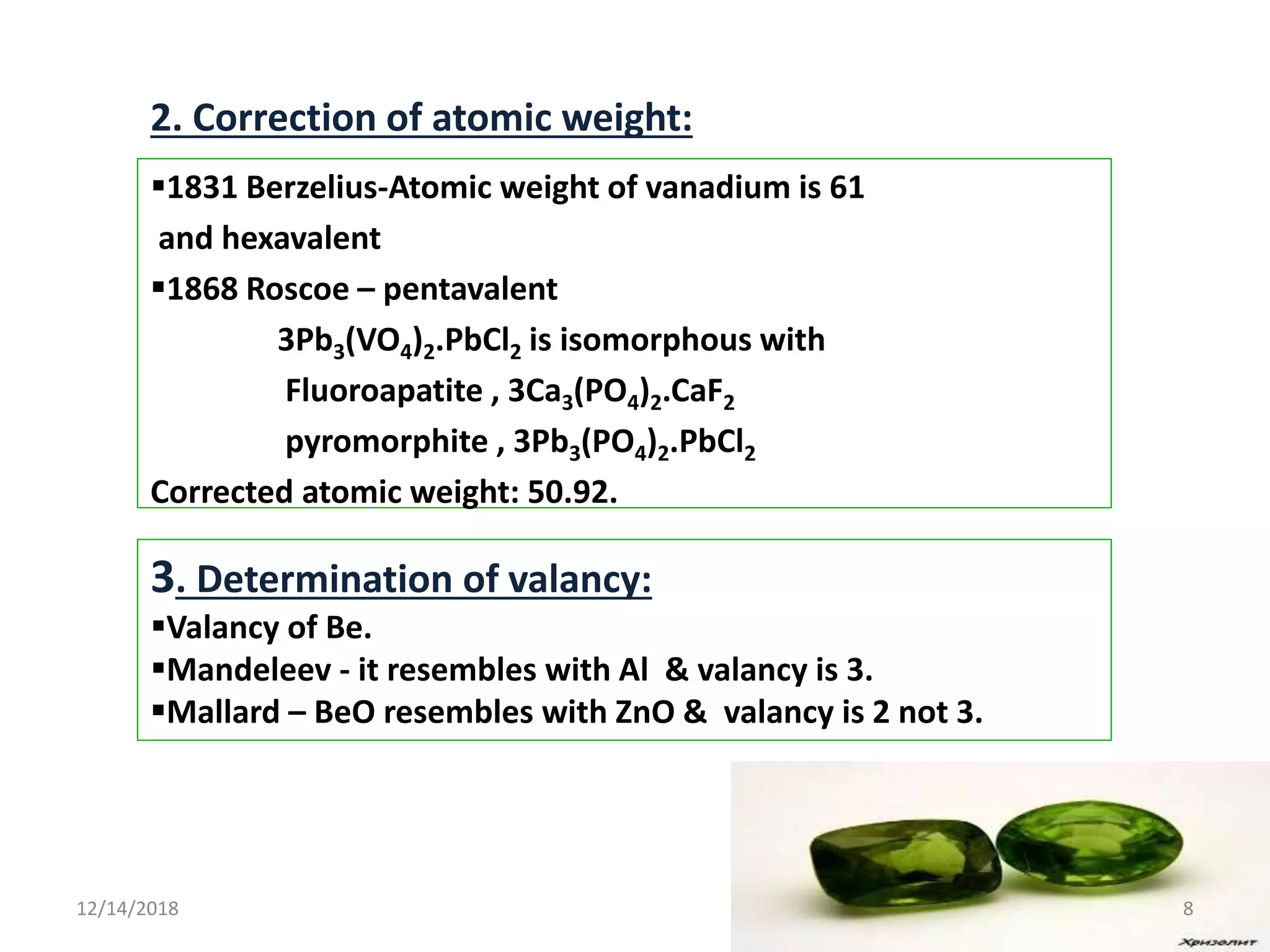 2. Correction of atomic weight:

▪1831 Berzelius-Atomic weight of vanadium is 61 and hexavalent

▪1868 Roscoe – pentavalent

$3Pb_3(VO_4)_2.PbCl_2$ is isomorphous with

Fluoroapatite , $3Ca_3(PO_4)_2.CaF_2$

pyromorphite , $3Pb_3(PO_4)_2.PbCl_2$

Corrected atomic weight: 50.92.

3. Determination of valancy:

▪Valancy of Be.

▪Mandeleev - it resembles with Al & valancy is 3.

▪Mallard – BeO resembles with ZnO & valancy is 2 not 3.

12/14/2018

8

Хризолит